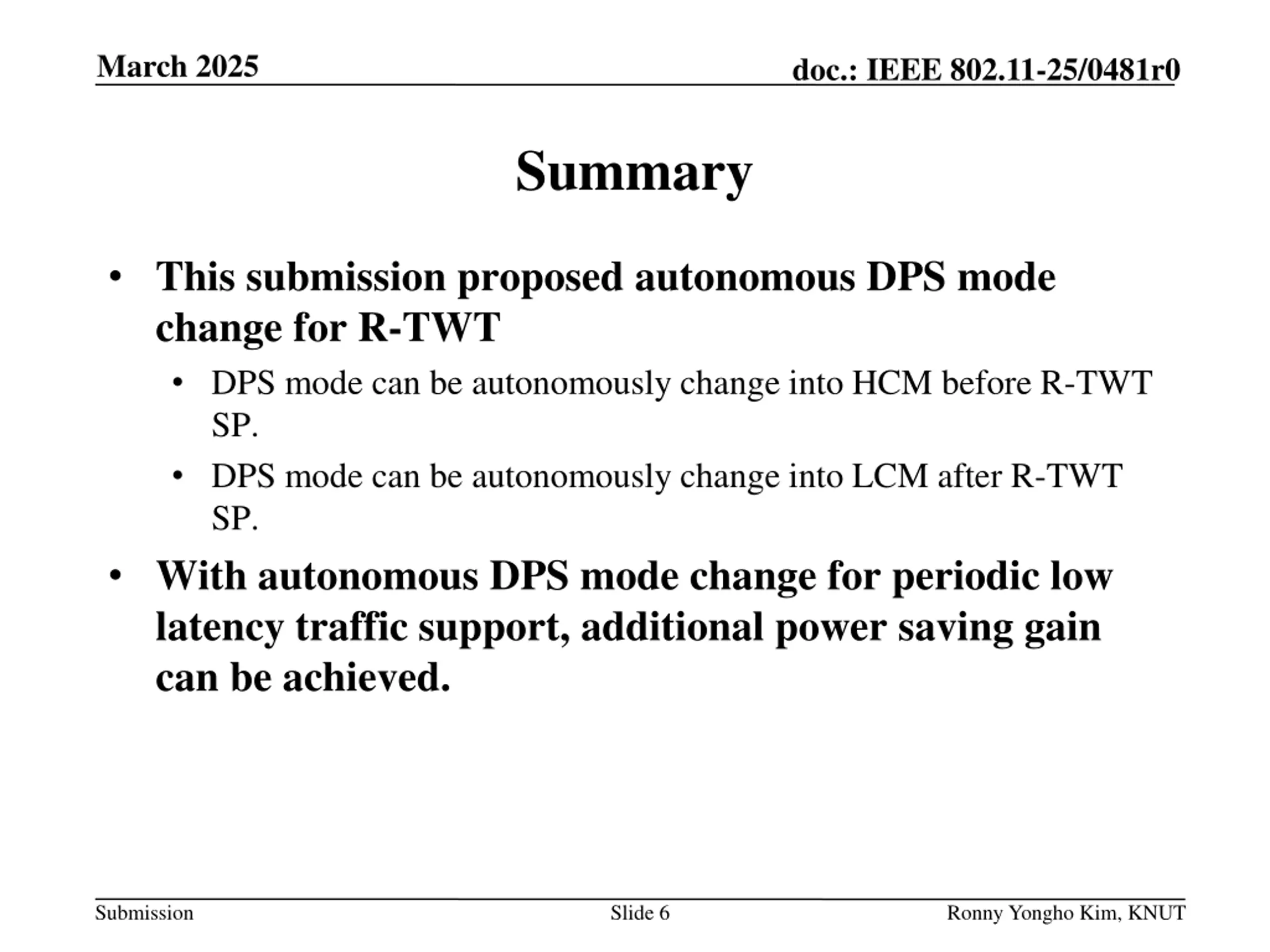 March 2025

doc.: IEEE 802.11-25/0481r0

Summary

• This submission proposed autonomous DPS mode change for R-TWT
  • DPS mode can be autonomously change into HCM before R-TWT SP.
  • DPS mode can be autonomously change into LCM after R-TWT SP.
• With autonomous DPS mode change for periodic low latency traffic support, additional power saving gain can be achieved.

Submission

Slide 6

Ronny Yongho Kim, KNUT